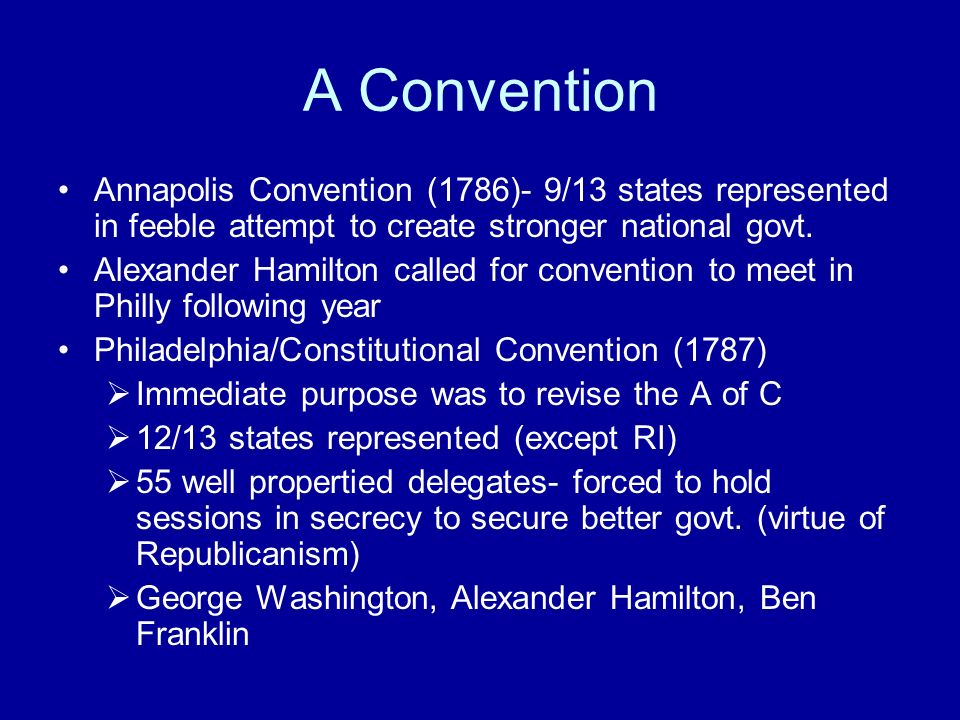 A Convention

• Annapolis Convention (1786)- 9/13 states represented in feeble attempt to create stronger national govt.
• Alexander Hamilton called for convention to meet in Philly following year
• Philadelphia/Constitutional Convention (1787)
➢ Immediate purpose was to revise the A of C
➢ 12/13 states represented (except RI)
➢ 55 well propertied delegates- forced to hold sessions in secrecy to secure better govt. (virtue of Republicanism)
➢ George Washington, Alexander Hamilton, Ben Franklin